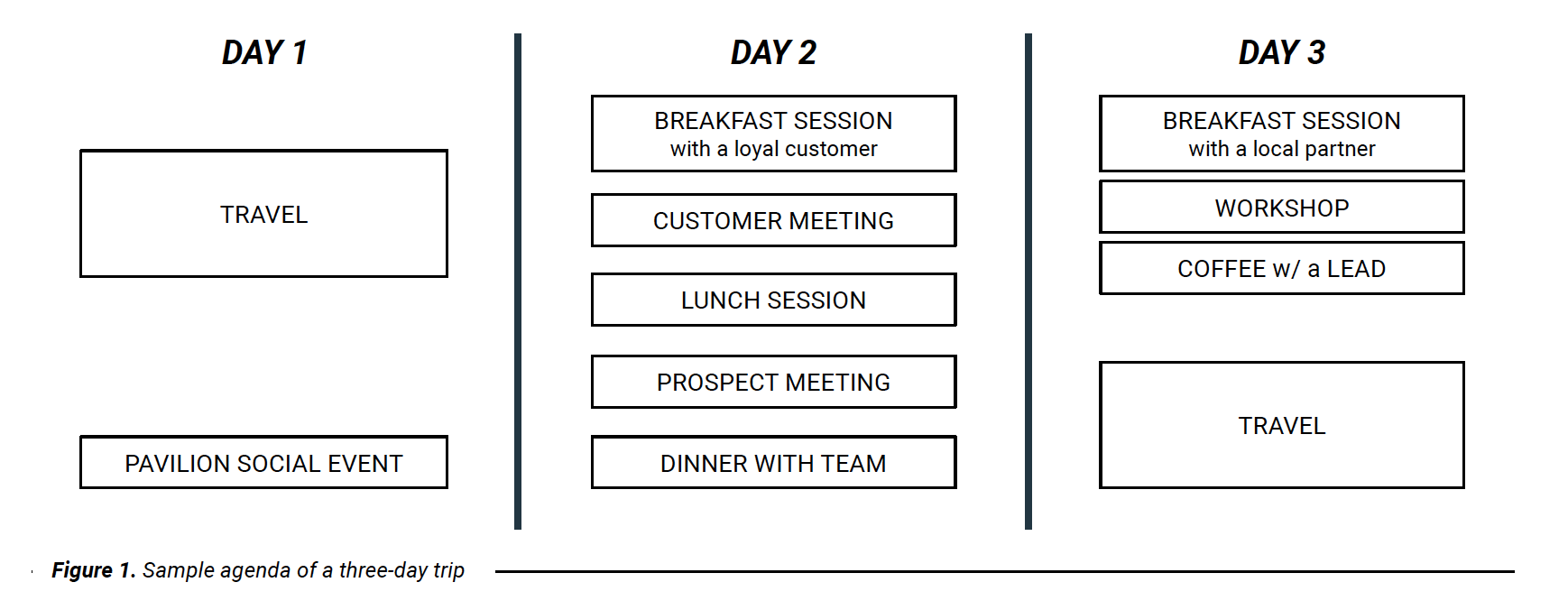 DAY 1

TRAVEL

PAVILION SOCIAL EVENT

DAY 2

BREAKFAST SESSION
with a loyal customer

CUSTOMER MEETING

LUNCH SESSION

PROSPECT MEETING

DINNER WITH TEAM

DAY 3

BREAKFAST SESSION
with a local partner

WORKSHOP

COFFEE w/ a LEAD

TRAVEL

Figure 1. Sample agenda of a three-day trip